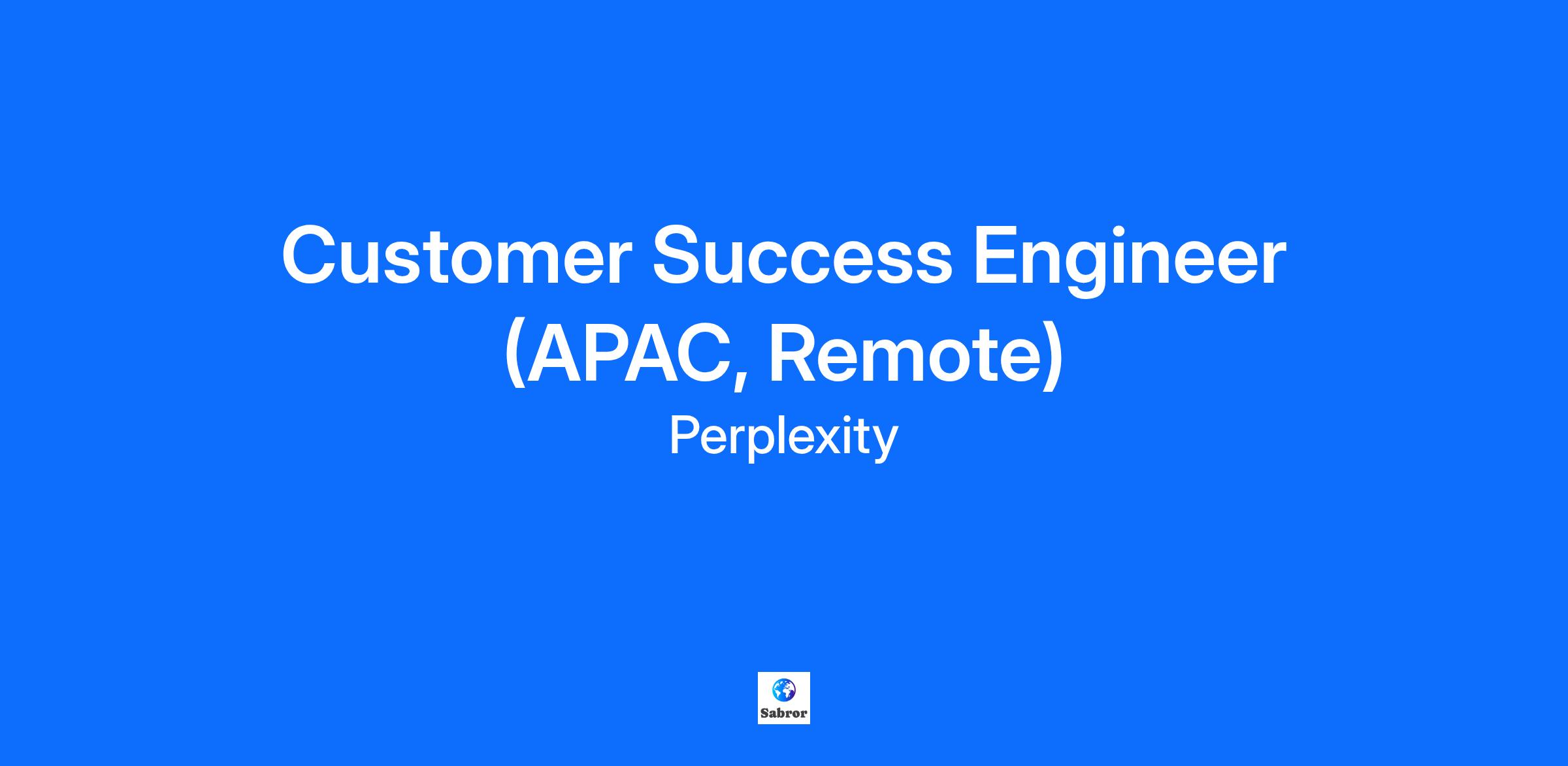 Customer Success Engineer (APAC, Remote)

Perplexity

Sabror